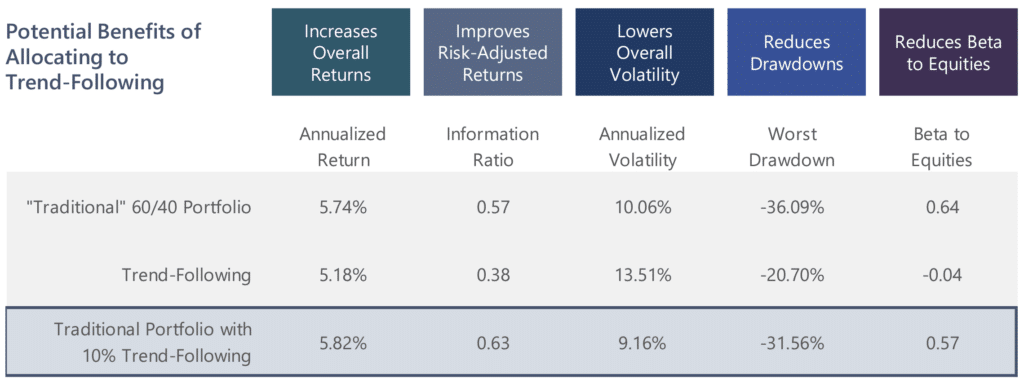 | Potential Benefits of Allocating to Trend-Following | Increases Overall Returns | Improves Risk-Adjusted Returns | Lowers Overall Volatility | Reduces Drawdowns | Reduces Beta to Equities |
|---|---|---|---|---|---|
| | Annualized Return | Information Ratio | Annualized Volatility | Worst Drawdown | Beta to Equities |
| "Traditional" 60/40 Portfolio | 5.74% | 0.57 | 10.06% | -36.09% | 0.64 |
| Trend-Following | 5.18% | 0.38 | 13.51% | -20.70% | -0.04 |
| Traditional Portfolio with 10% Trend-Following | 5.82% | 0.63 | 9.16% | -31.56% | 0.57 |